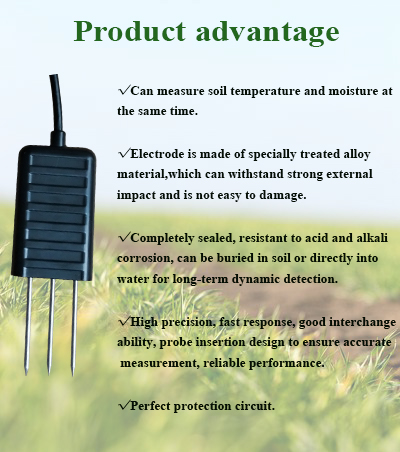 Product advantage

√Can measure soil temperature and moisture at the same time.

√Electrode is made of specially treated alloy material,which can withstand strong external impact and is not easy to damage.

√Completely sealed, resistant to acid and alkali corrosion, can be buried in soil or directly into water for long-term dynamic detection.

√High precision, fast response, good interchange ability, probe insertion design to ensure accurate measurement, reliable performance.

√Perfect protection circuit.